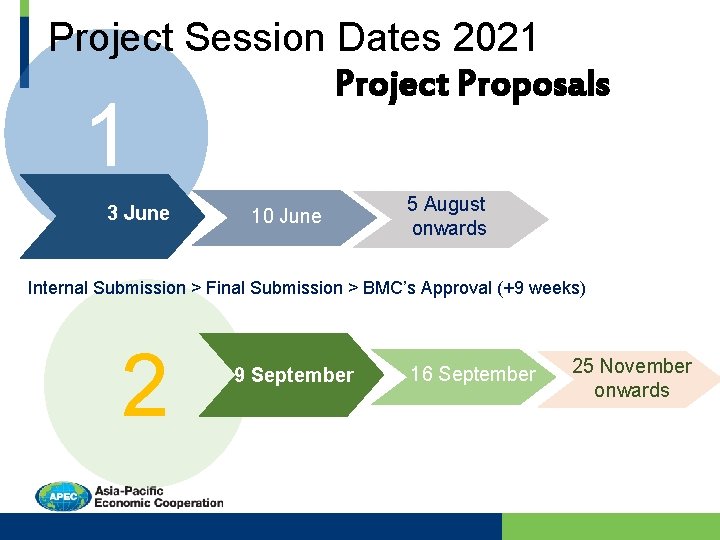 Project Session Dates 2021

Project Proposals

1

3 June

10 June

5 August onwards

Internal Submission > Final Submission > BMC's Approval (+9 weeks)

2

9 September

16 September

25 November onwards

APEC

Asia-Pacific Economic Cooperation